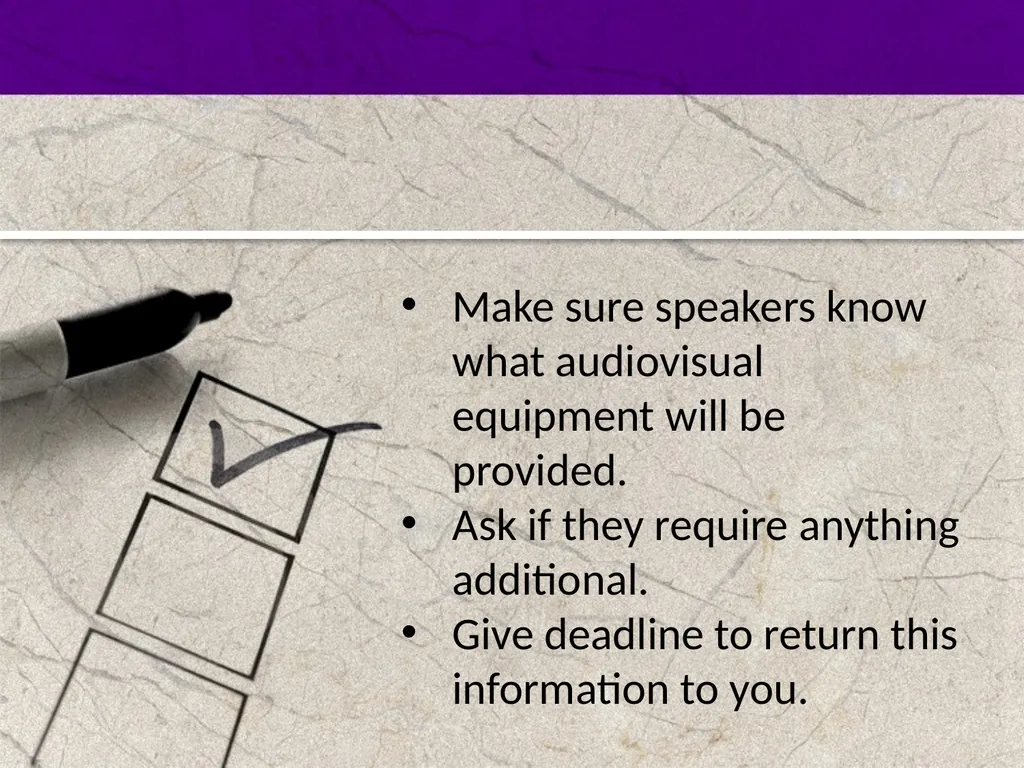 • Make sure speakers know what audiovisual equipment will be provided.
• Ask if they require anything additional.
• Give deadline to return this information to you.